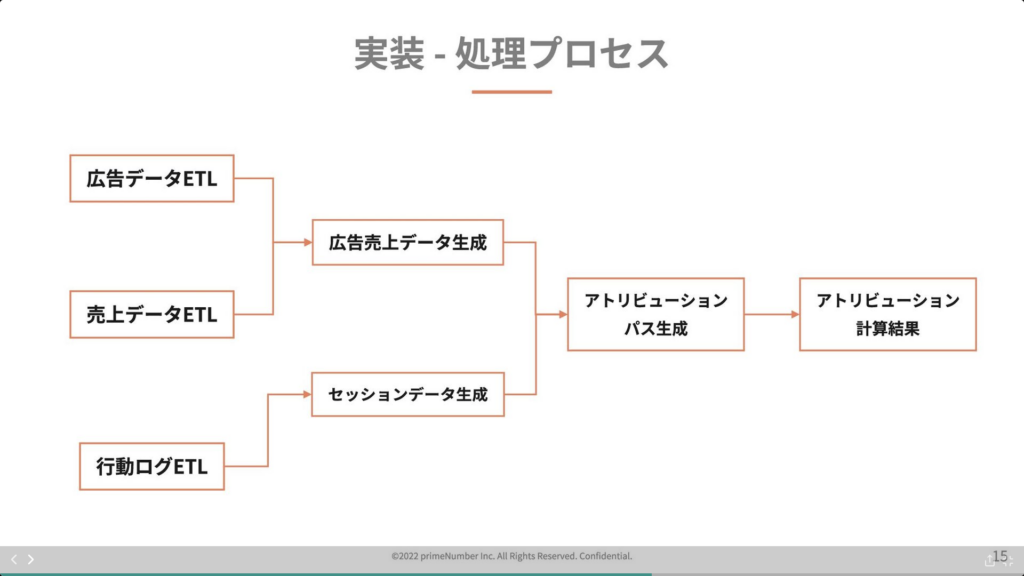 実装 - 処理プロセス

広告データETL

売上データETL

行動ログETL

広告売上データ生成

セッションデータ生成

アトリビューション
パス生成

アトリビューション
計算結果

©2022 primeNumber Inc. All Rights Reserved. Confidential.

15